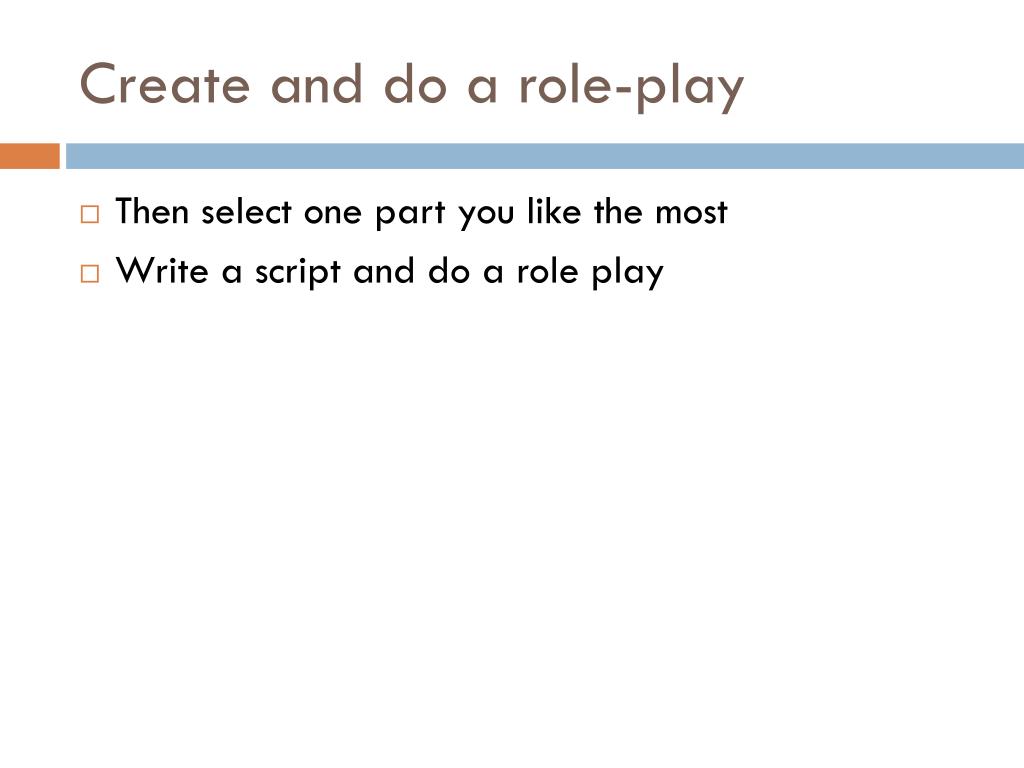 Create and do a role-play

□ Then select one part you like the most
□ Write a script and do a role play